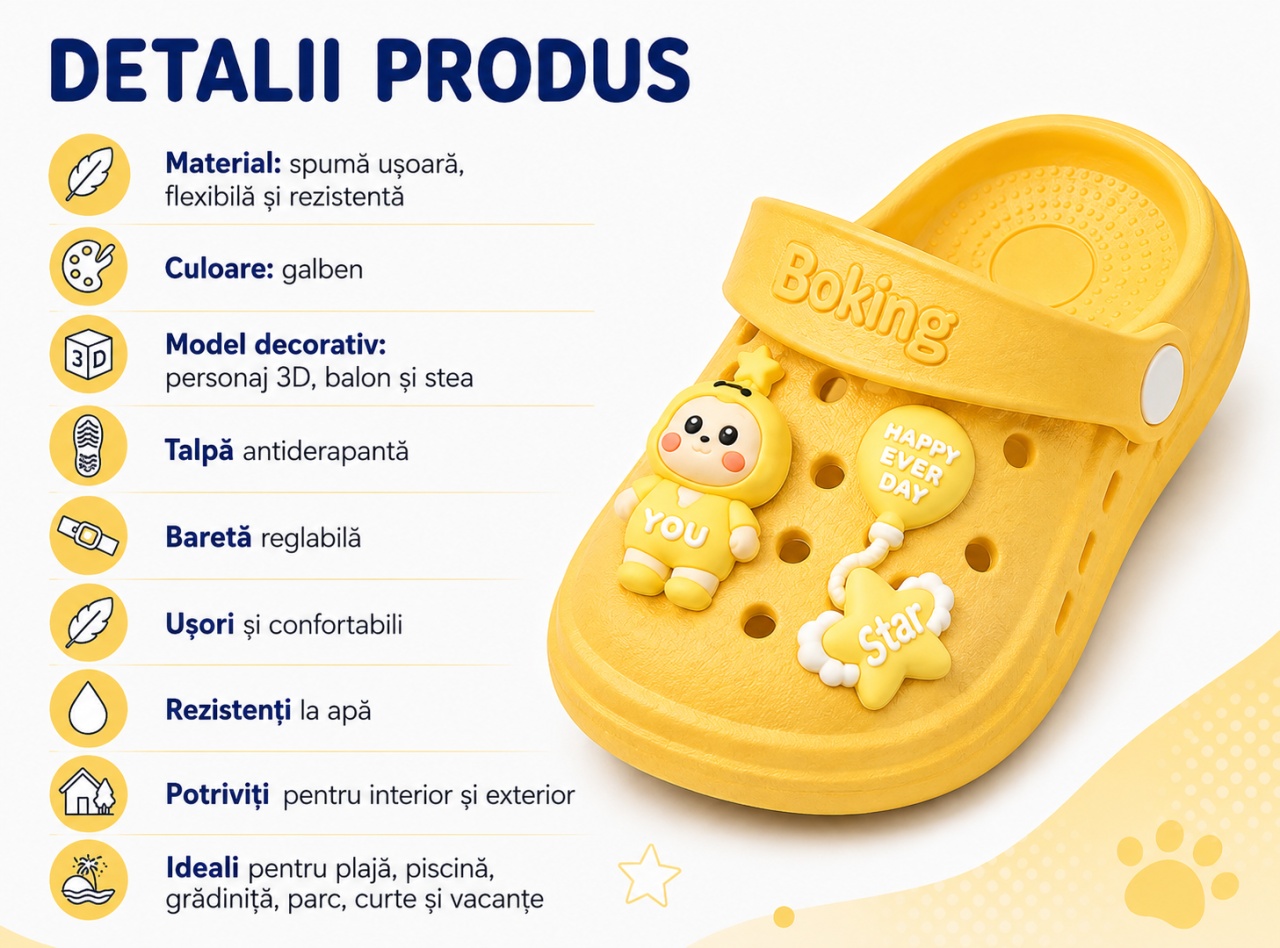 DETALII PRODUS

Material: spumă ușoară, flexibilă și rezistentă

Culoare: galben

3D

Model decorativ: personaj 3D, balon și stea

Talpă antiderapantă

Baretă reglabilă

Ușori și confortabili

Rezistenți la apă

Potriviți pentru interior și exterior

Ideali pentru plajă, piscină, grădiniță, parc, curte și vacanțe

Boking

YOU

HAPPY EVER DAY

Star